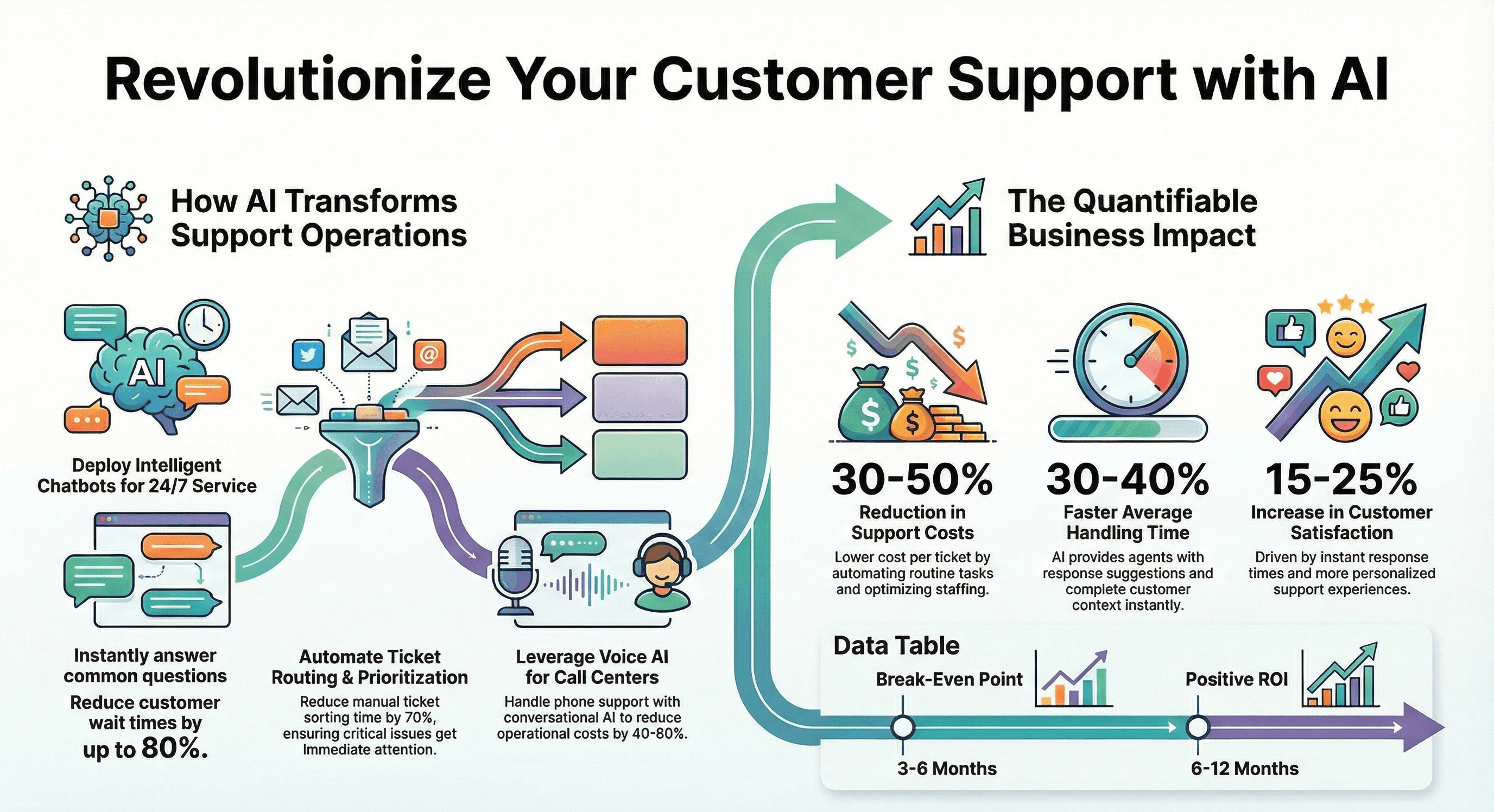 Revolutionize Your Customer Support with AI

How AI Transforms Support Operations

AI

Deploy Intelligent Chatbots for 24/7 Service

Instantly answer common questions

Reduce customer wait times by up to 80%.

Automate Ticket Routing & Prioritization

Reduce manual ticket sorting time by 70%, ensuring critical issues get Immediate attention.

Leverage Voice AI for Call Centers

Handle phone support with conversational AI to reduce operational costs by 40-80%.

The Quantifiable Business Impact

30-50%

Reduction in Support Costs

Lower cost per ticket by automating routine tasks and optimizing staffing.

30-40%

Faster Average Handling Time

AI provides agents with response suggestions and complete customer context instantly.

15-25%

Increase in Customer Satisfaction

Driven by instant response times and more personalized support experiences.

Data Table

Break-Even Point

3-6 Months

Positive ROI

6-12 Months